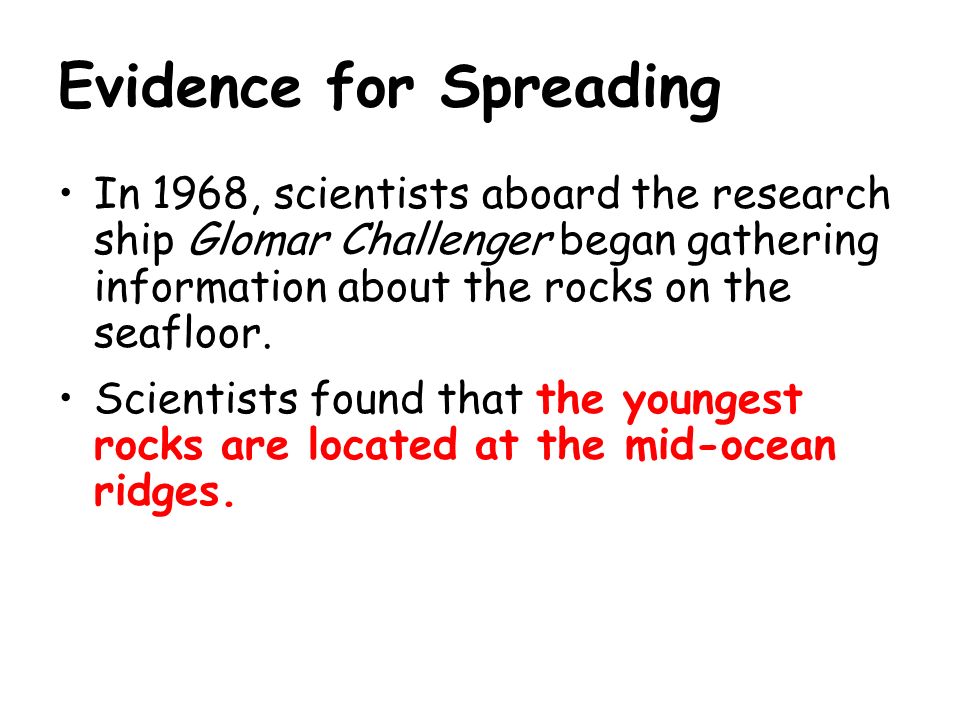 Evidence for Spreading

• In 1968, scientists aboard the research ship Glomar Challenger began gathering information about the rocks on the seafloor.

• Scientists found that the youngest rocks are located at the mid-ocean ridges.